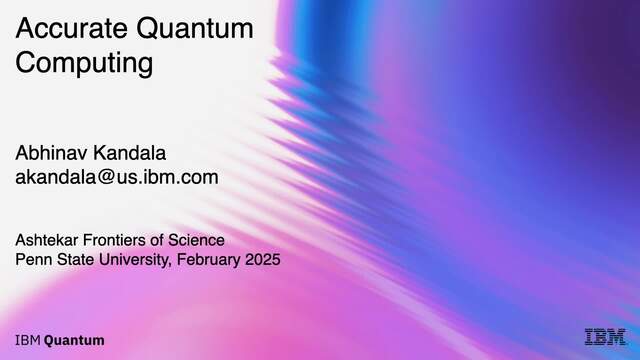 Accurate Quantum Computing

Abhinav Kandala
akandala@us.ibm.com

Ashtekar Frontiers of Science
Penn State University, February 2025

IBM Quantum

IBM